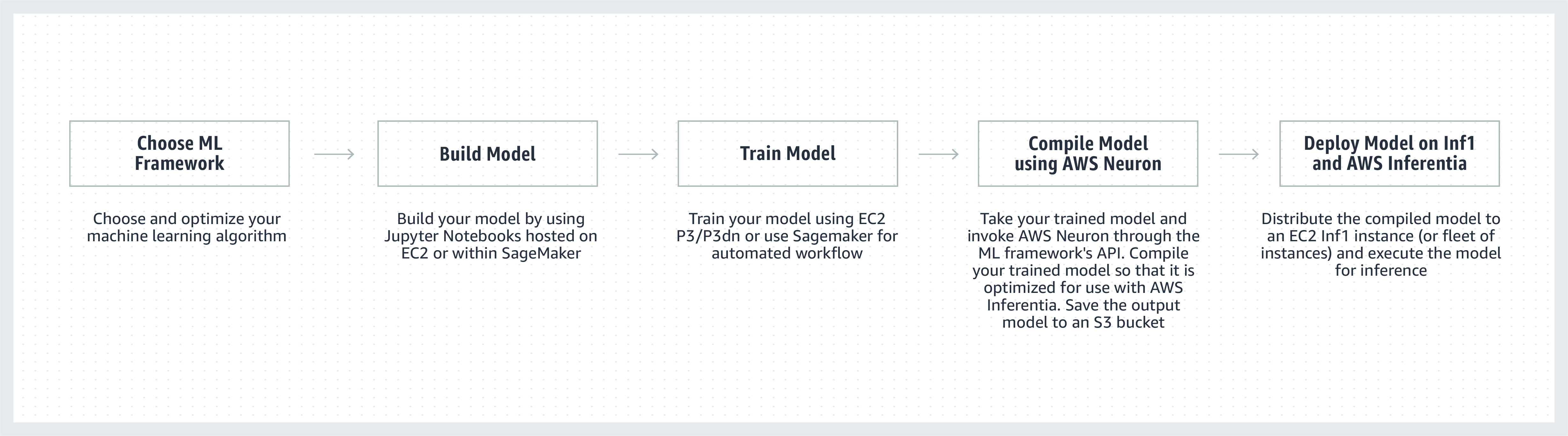 Choose ML Framework

Choose and optimize your machine learning algorithm

Build Model

Build your model by using Jupyter Notebooks hosted on EC2 or within SageMaker

Train Model

Train your model using EC2 P3/P3dn or use Sagemaker for automated workflow

Compile Model using AWS Neuron

Take your trained model and invoke AWS Neuron through the ML framework's API. Compile your trained model so that it is optimized for use with AWS Inferentia. Save the output model to an S3 bucket

Deploy Model on Inf1 and AWS Inferentia

Distribute the compiled model to an EC2 Inf1 instance (or fleet of instances) and execute the model for inference